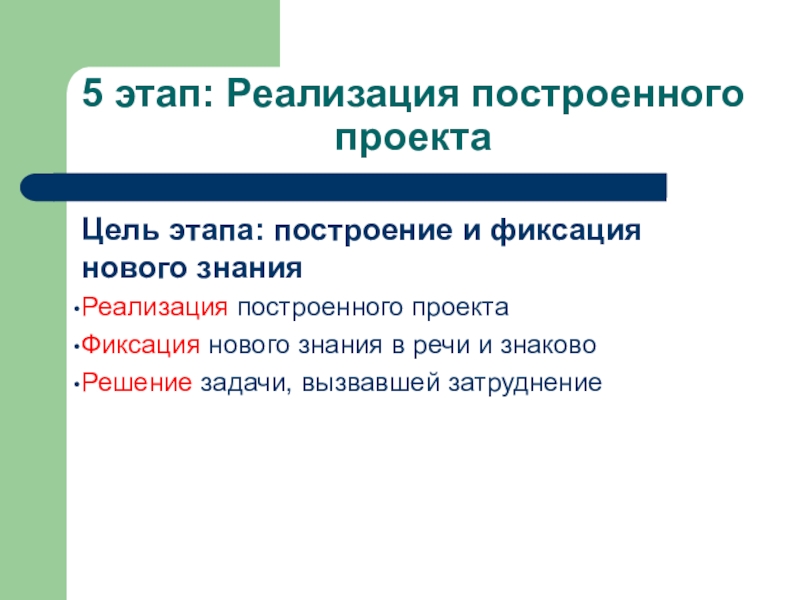 5 этап: Реализация построенного проекта

Цель этапа: построение и фиксация нового знания

•Реализация построенного проекта
•Фиксация нового знания в речи и знаково
•Решение задачи, вызвавшей затруднение